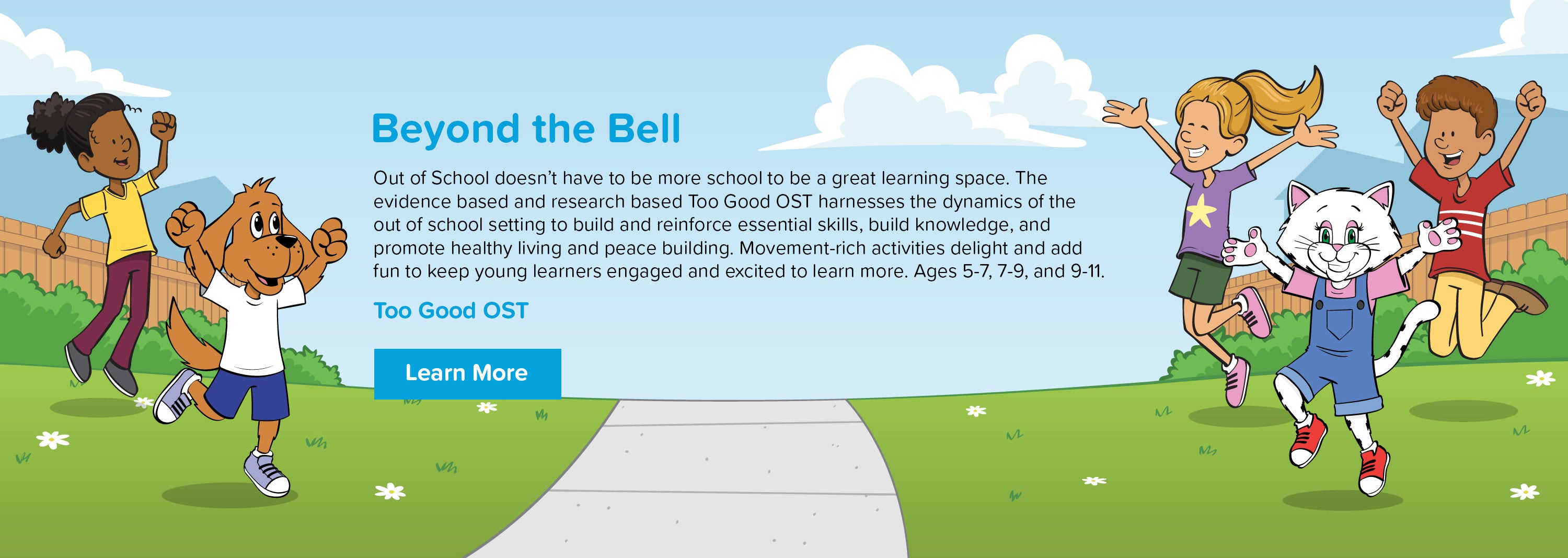 Beyond the Bell

Out of School doesn't have to be more school to be a great learning space. The evidence based and research based Too Good OST harnesses the dynamics of the out of school setting to build and reinforce essential skills, build knowledge, and promote healthy living and peace building. Movement-rich activities delight and add fun to keep young learners engaged and excited to learn more. Ages 5-7, 7-9, and 9-11.

Too Good OST

Learn More